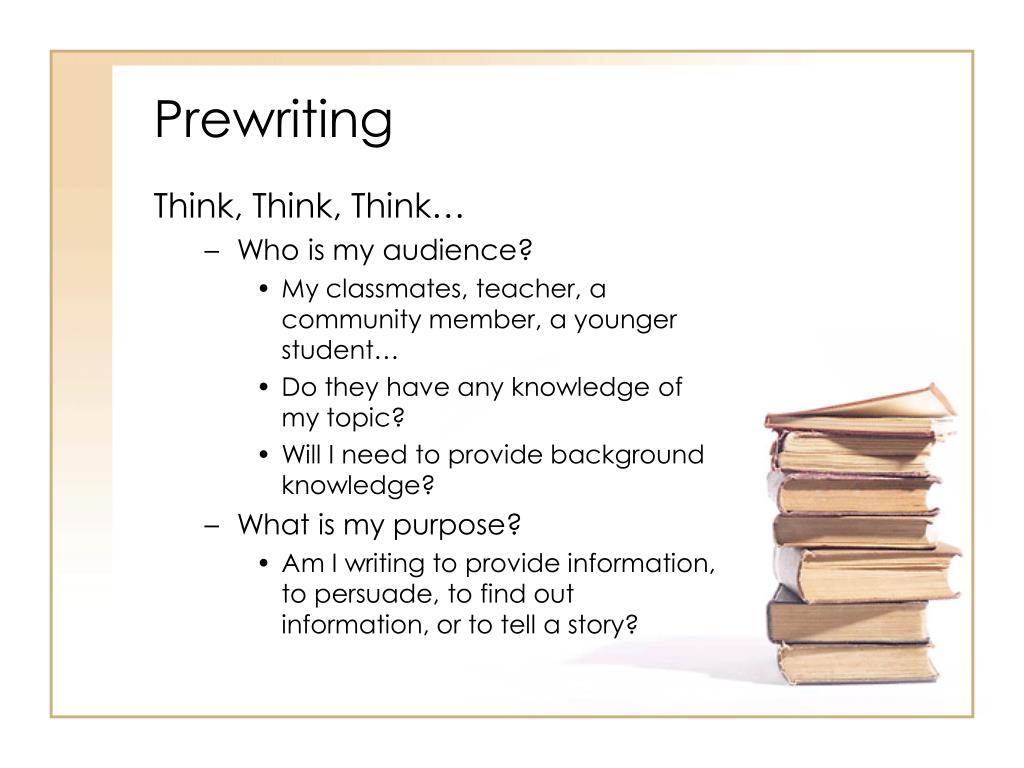 Prewriting

Think, Think, Think…

– Who is my audience?

• My classmates, teacher, a community member, a younger student…

• Do they have any knowledge of my topic?

• Will I need to provide background knowledge?

– What is my purpose?

• Am I writing to provide information, to persuade, to find out information, or to tell a story?